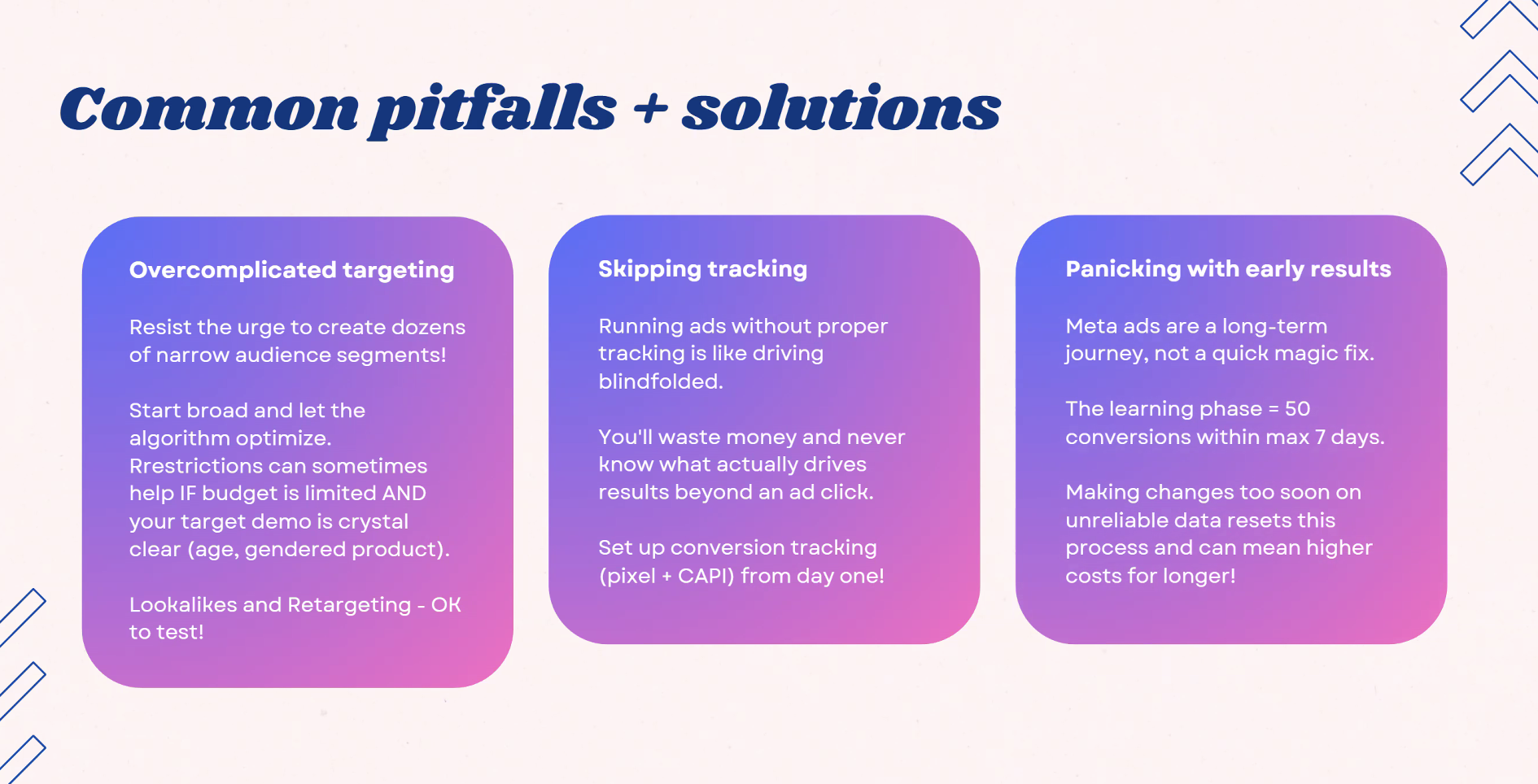 Common pitfalls + solutions

Overcomplicated targeting

Resist the urge to create dozens of narrow audience segments!

Start broad and let the algorithm optimize. Rrestrictions can sometimes help IF budget is limited AND your target demo is crystal clear (age, gendered product).

Lookalikes and Retargeting - OK to test!

Skipping tracking

Running ads without proper tracking is like driving blindfolded.

You'll waste money and never know what actually drives results beyond an ad click.

Set up conversion tracking (pixel + CAPI) from day one!

Panicking with early results

Meta ads are a long-term journey, not a quick magic fix.

The learning phase = 50 conversions within max 7 days.

Making changes too soon on unreliable data resets this process and can mean higher costs for longer!